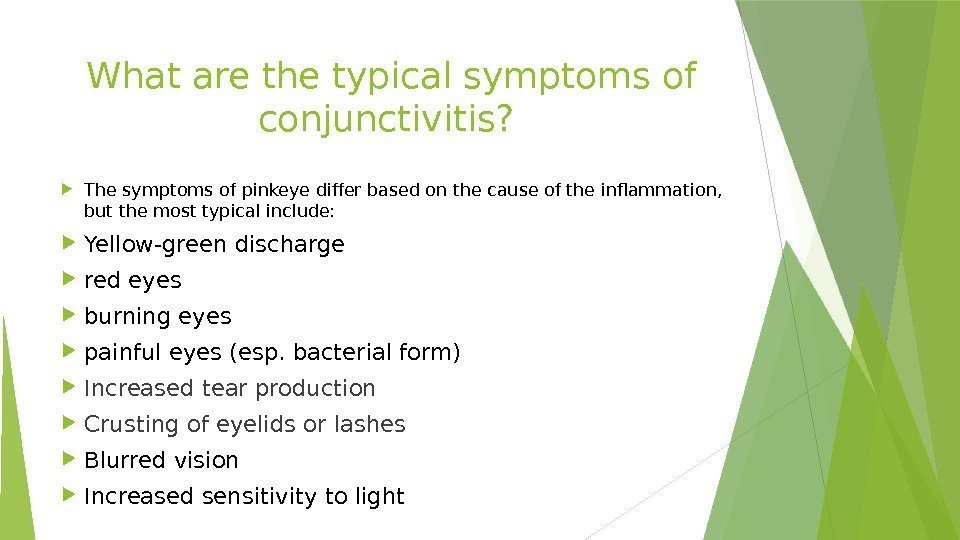 What are the typical symptoms of conjunctivitis?

The symptoms of pinkeye differ based on the cause of the inflammation, but the most typical include:

Yellow-green discharge

red eyes

burning eyes

painful eyes (esp. bacterial form)

Increased tear production

Crusting of eyelids or lashes

Blurred vision

Increased sensitivity to light